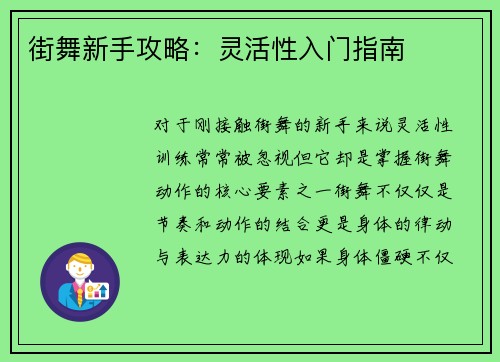 街舞新手攻略：灵活性入门指南

对于刚接触街舞的新手来说灵活性训练常常被忽视但它却是掌握街舞动作的核心要素之一街舞不仅仅是节奏和动作的结合更是身体的律动与表达力的体现如果身体僵硬不仅